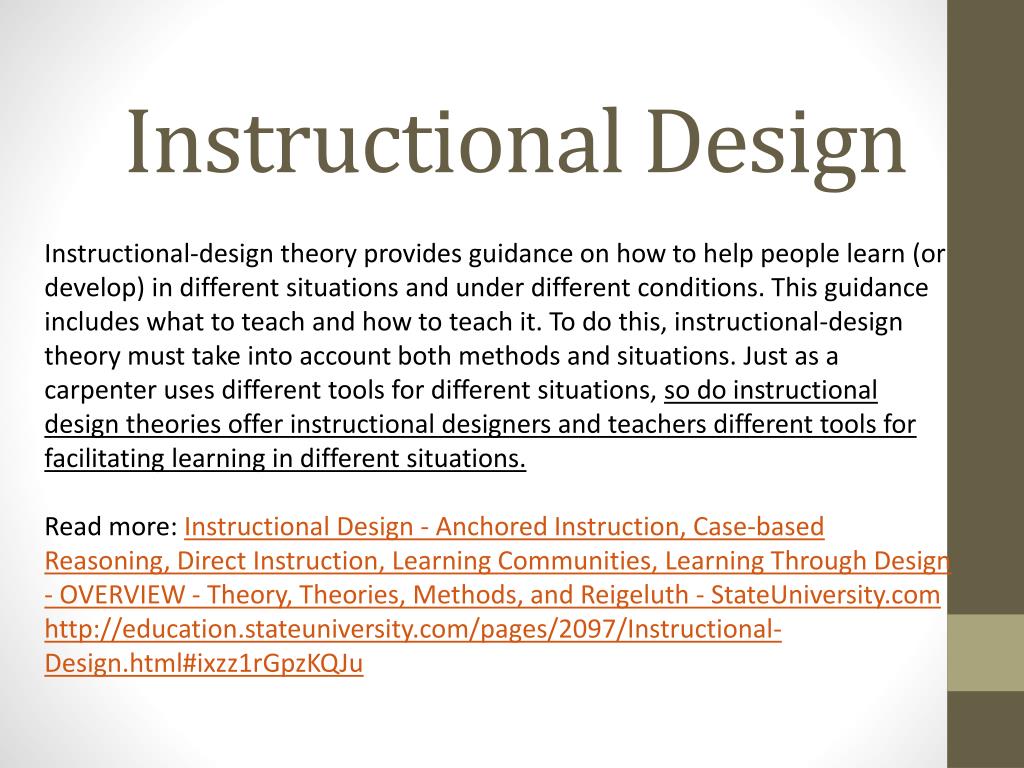 Instructional Design

Instructional-design theory provides guidance on how to help people learn (or develop) in different situations and under different conditions. This guidance includes what to teach and how to teach it. To do this, instructional-design theory must take into account both methods and situations. Just as a carpenter uses different tools for different situations, so do instructional design theories offer instructional designers and teachers different tools for facilitating learning in different situations.

Read more: Instructional Design - Anchored Instruction, Case-based Reasoning, Direct Instruction, Learning Communities, Learning Through Design - OVERVIEW - Theory, Theories, Methods, and Reigeluth - StateUniversity.com http://education.stateuniversity.com/pages/2097/Instructional-Design.html#ixzz1rGpzKQJu